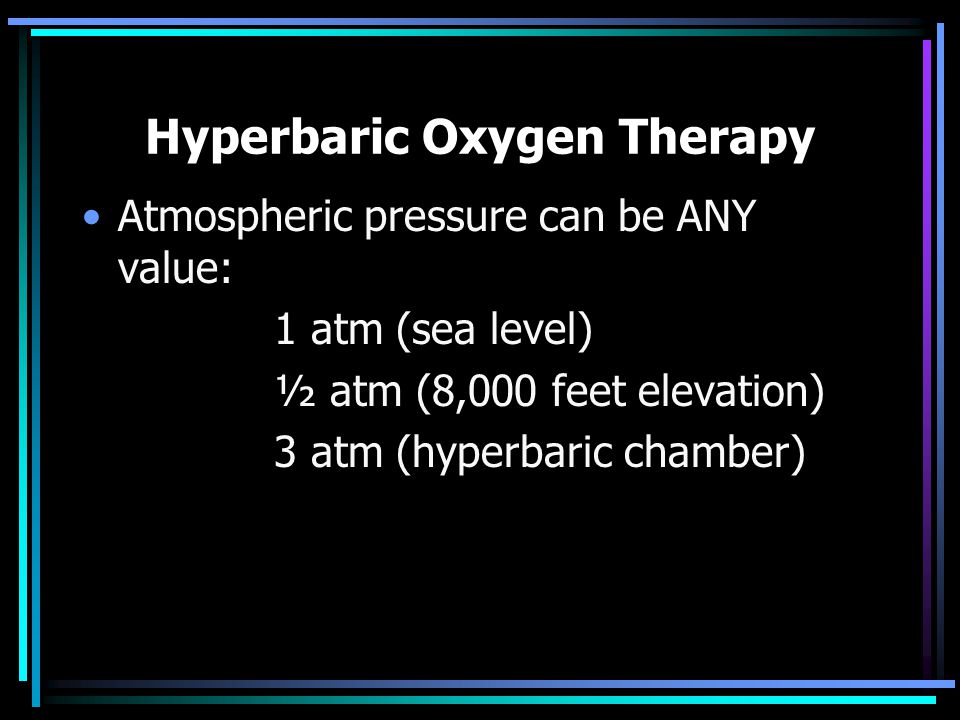 Hyperbaric Oxygen Therapy

• Atmospheric pressure can be ANY value:

1 atm (sea level)

½ atm (8,000 feet elevation)

3 atm (hyperbaric chamber)